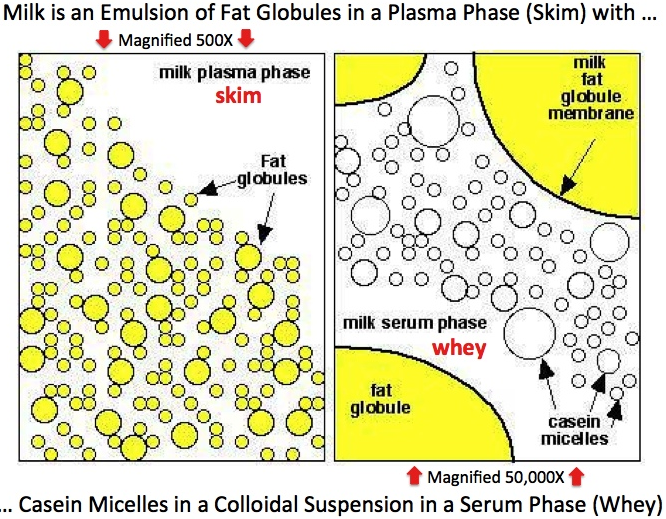 Milk is an Emulsion of Fat Globules in a Plasma Phase (Skim) with …

Magnified 500X

milk plasma phase
skim

Fat globules

milk fat globule membrane

milk serum phase
whey

fat globule

casein micelles

Magnified 50,000X

… Casein Micelles in a Colloidal Suspension in a Serum Phase (Whey)